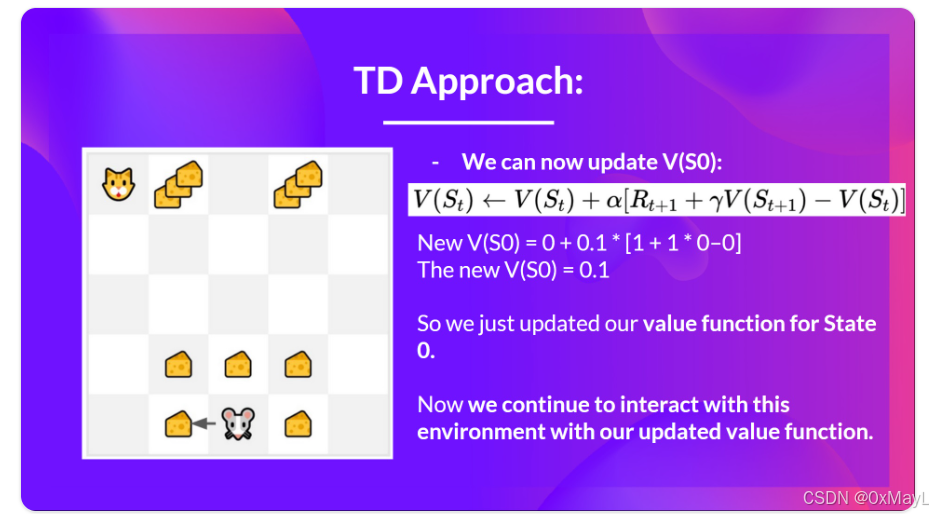 TD Approach:

- We can now update V(S0):

$V(S_t) \leftarrow V(S_t) + \alpha[R_{t+1} + \gamma V(S_{t+1}) - V(S_t)]$

New V(S0) = 0 + 0.1 * [1 + 1 * 0–0]
The new V(S0) = 0.1

So we just updated our value function for State 0.

Now we continue to interact with this environment with our updated value function.

CSDN @0xMayL